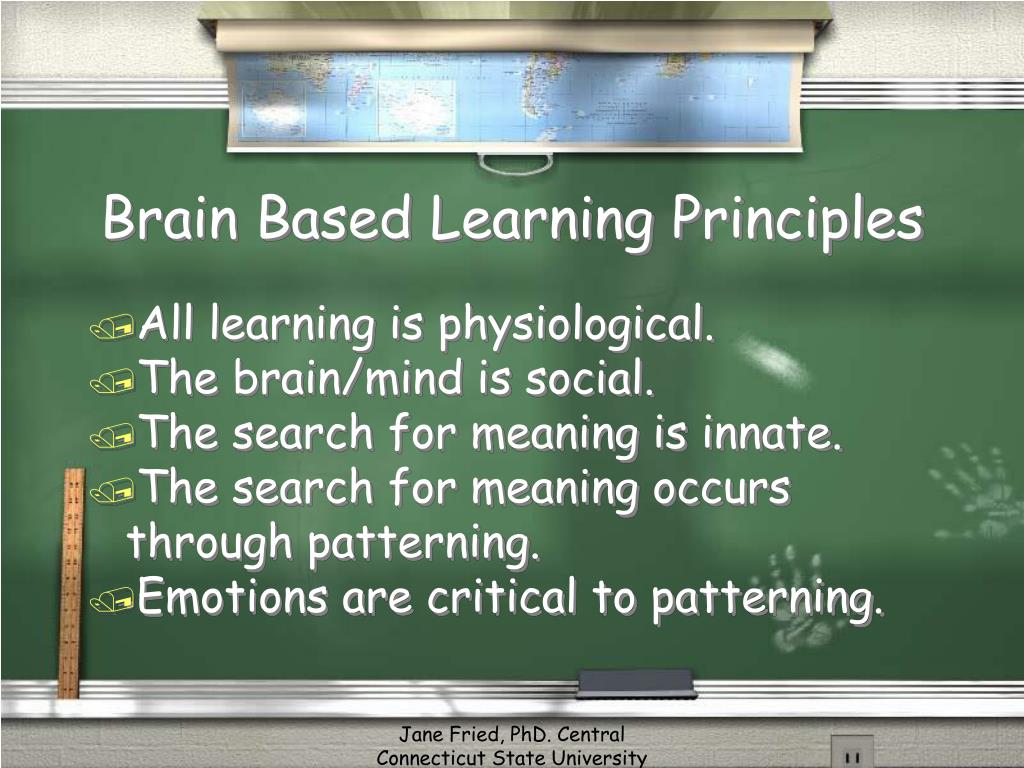 Brain Based Learning Principles

All learning is physiological.
The brain/mind is social.
The search for meaning is innate.
The search for meaning occurs through patterning.
Emotions are critical to patterning.

Jane Fried, PhD. Central Connecticut State University